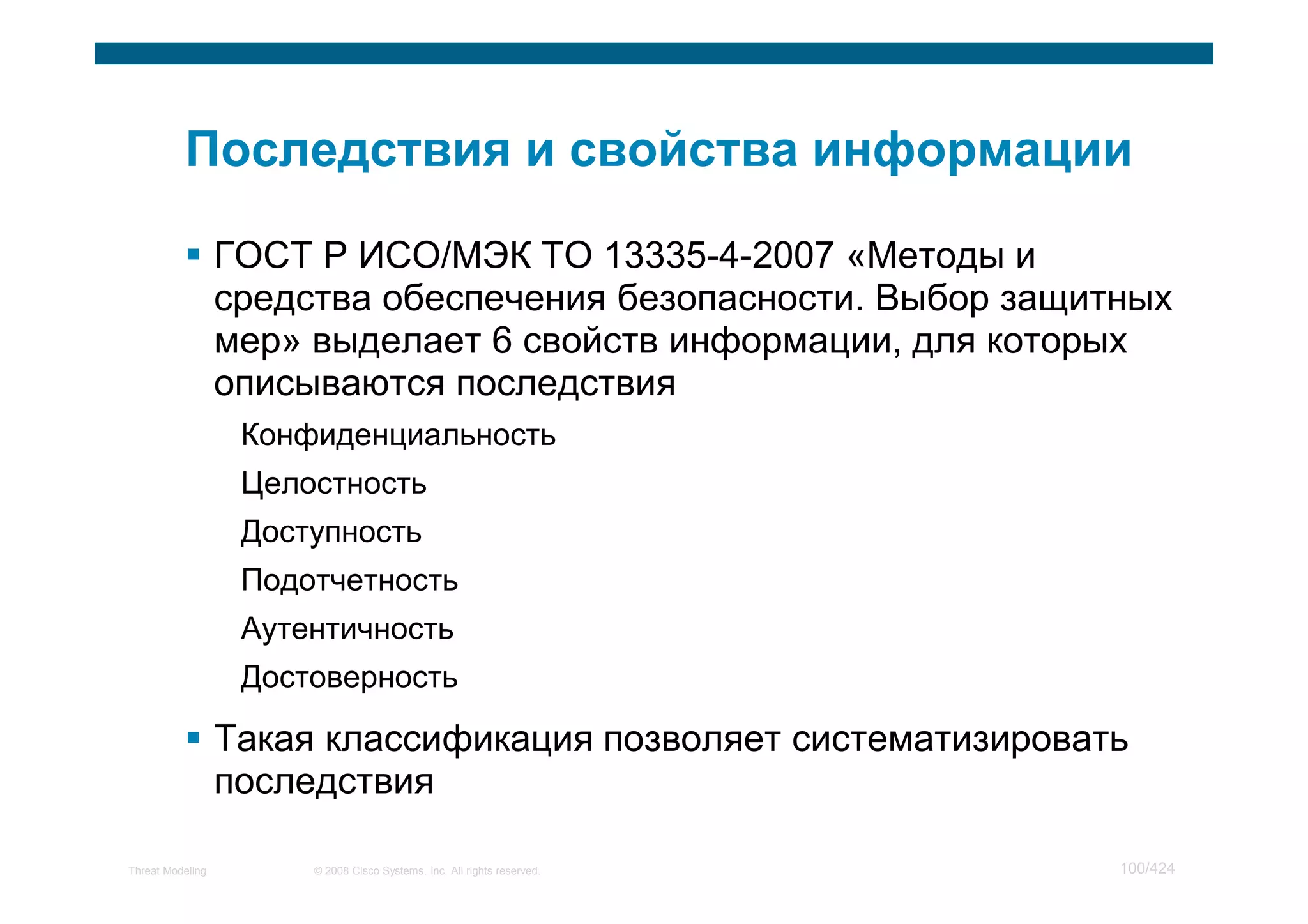 Последствия и свойства информации

▪ ГОСТ Р ИСО/МЭК ТО 13335-4-2007 «Методы и средства обеспечения безопасности. Выбор защитных мер» выделает 6 свойств информации, для которых описываются последствия

Конфиденциальность

Целостность

Доступность

Подотчетность

Аутентичность

Достоверность

▪ Такая классификация позволяет систематизировать последствия

Threat Modeling © 2008 Cisco Systems, Inc. All rights reserved. 100/424